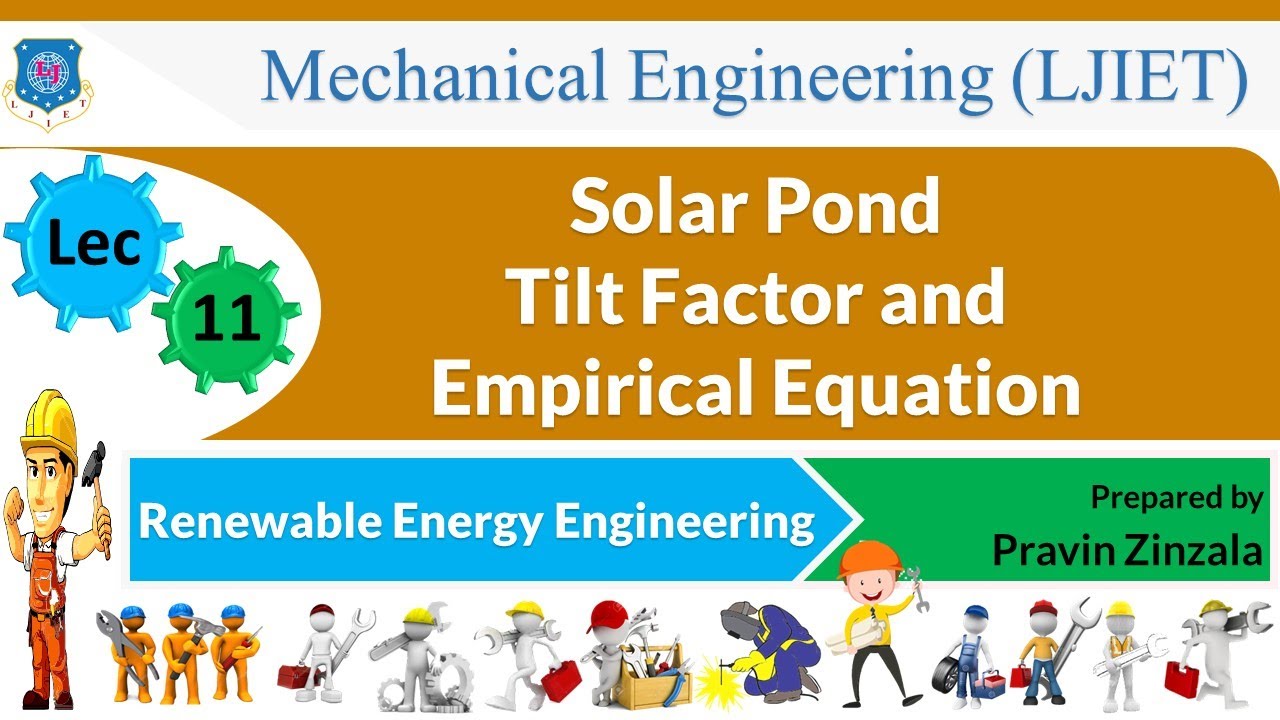 LJIET

Mechanical Engineering (LJIET)

Lec

11

Solar Pond
Tilt Factor and
Empirical Equation

Renewable Energy Engineering

Prepared by
Pravin Zinzala